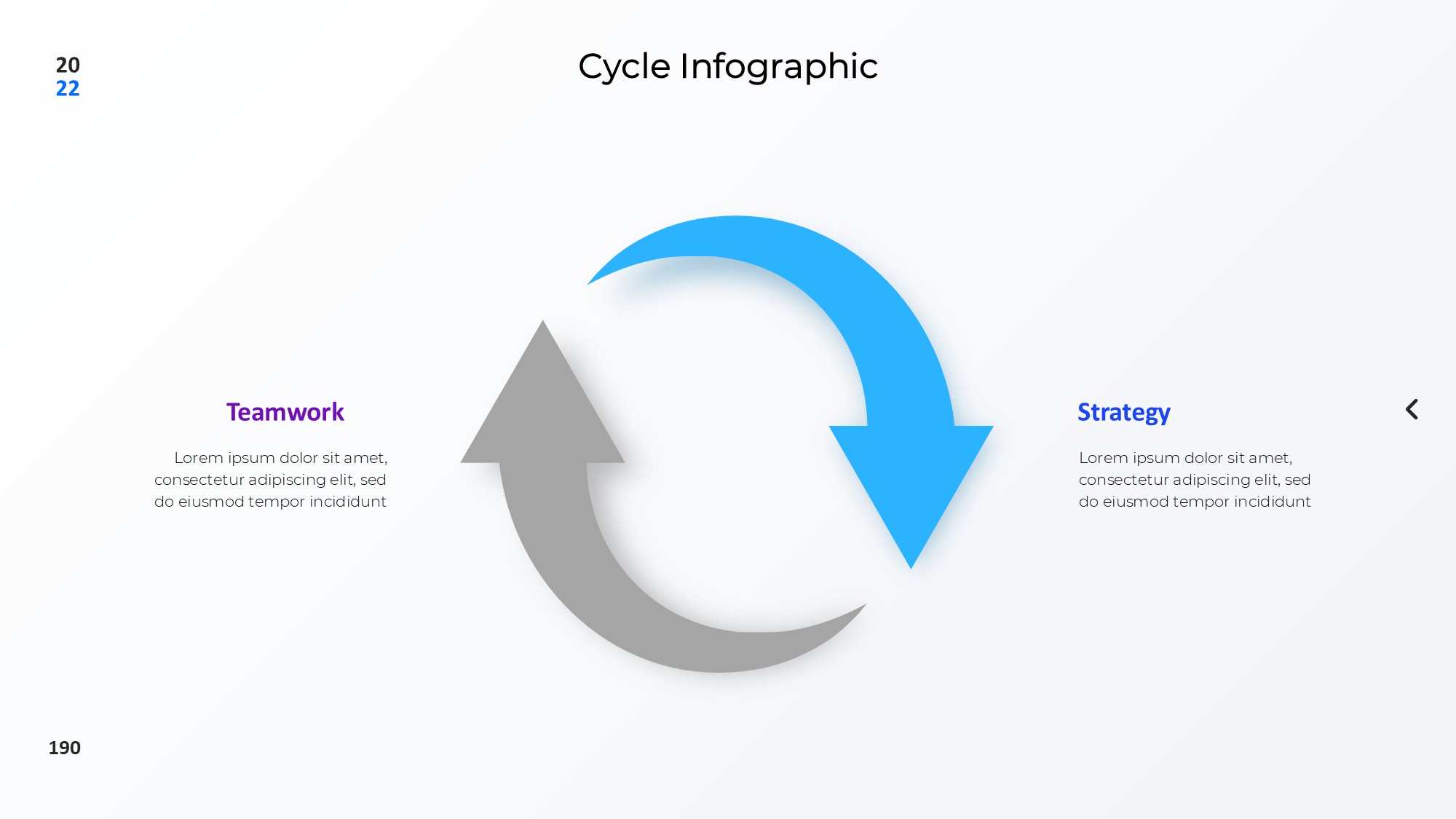 20
22

Cycle Infographic

Teamwork

Lorem ipsum dolor sit amet, consectetur adipiscing elit, sed do eiusmod tempor incididunt

Strategy

Lorem ipsum dolor sit amet, consectetur adipiscing elit, sed do eiusmod tempor incididunt

190